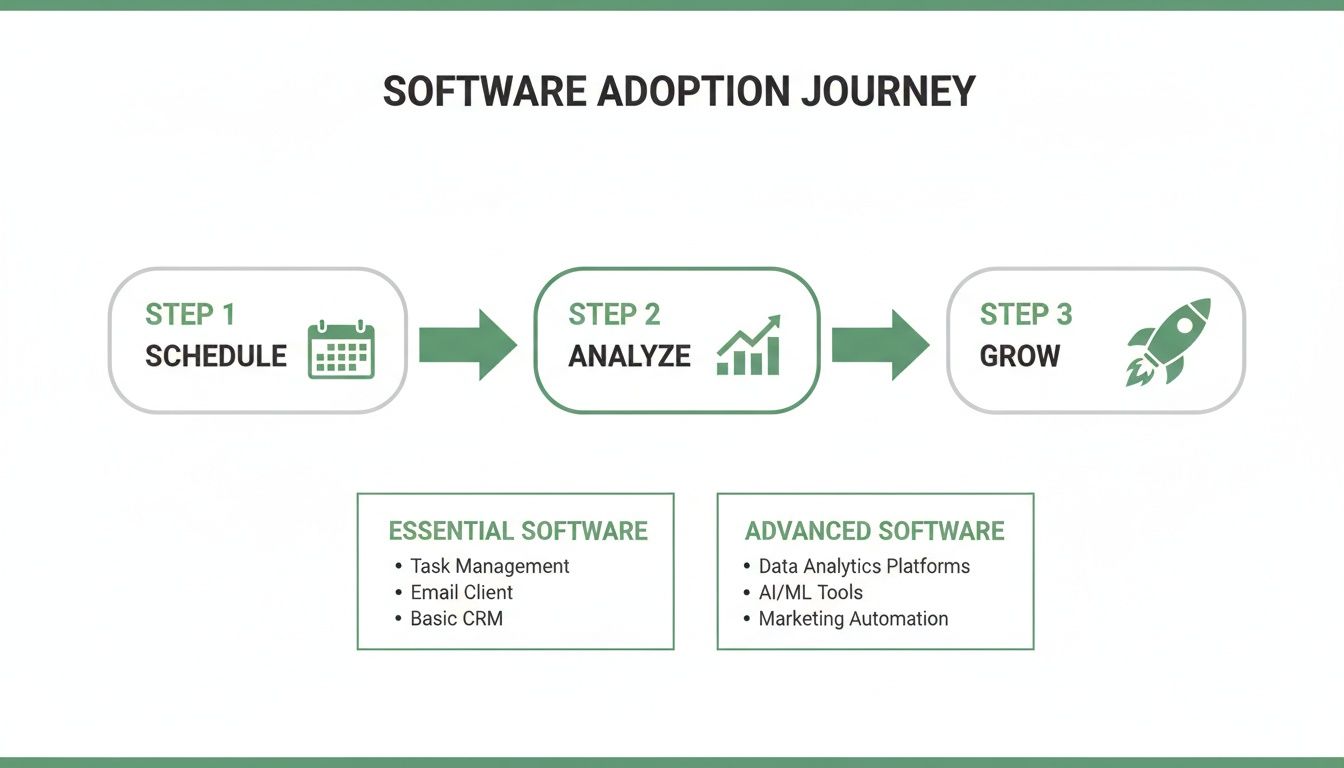 SOFTWARE ADOPTION JOURNEY

STEP 1
SCHEDULE

STEP 2
ANALYZE

STEP 3
GROW

ESSENTIAL SOFTWARE
• Task Management
• Email Client
• Basic CRM

ADVANCED SOFTWARE
• Data Analytics Platforms
• AI/ML Tools
• Marketing Automation